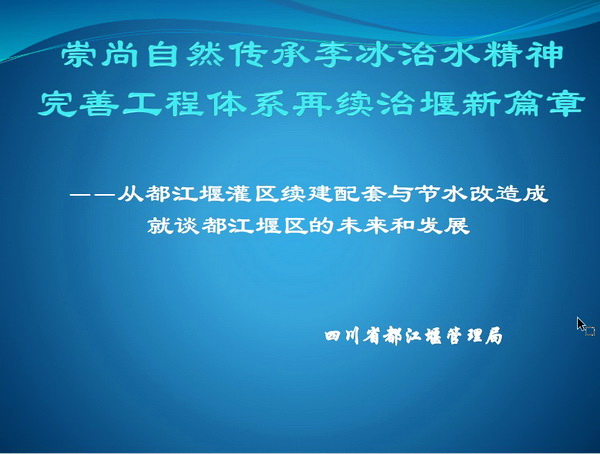 崇尚自然传承李冰治水精神
完善工程体系再续治堰新篇章

——从都江堰灌区续建配套与节水改造成就谈都江堰区的未来和发展

四川省都江堰管理局